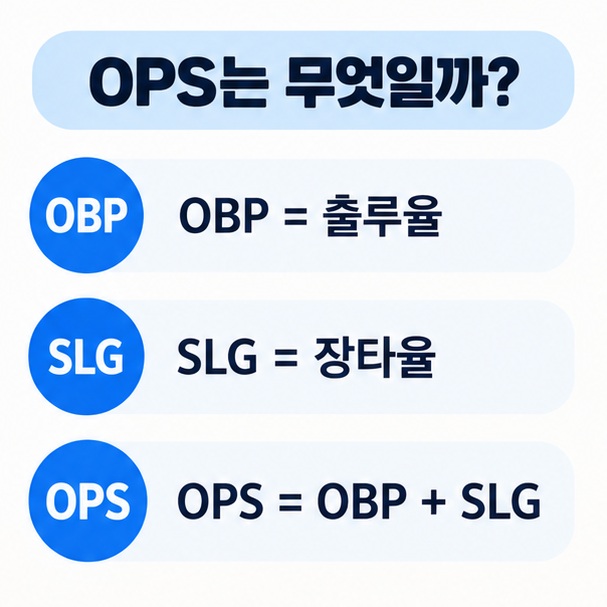 OPS는 무엇일까?

OBP

OBP = 출루율

SLG

SLG = 장타율

OPS

OPS = OBP + SLG